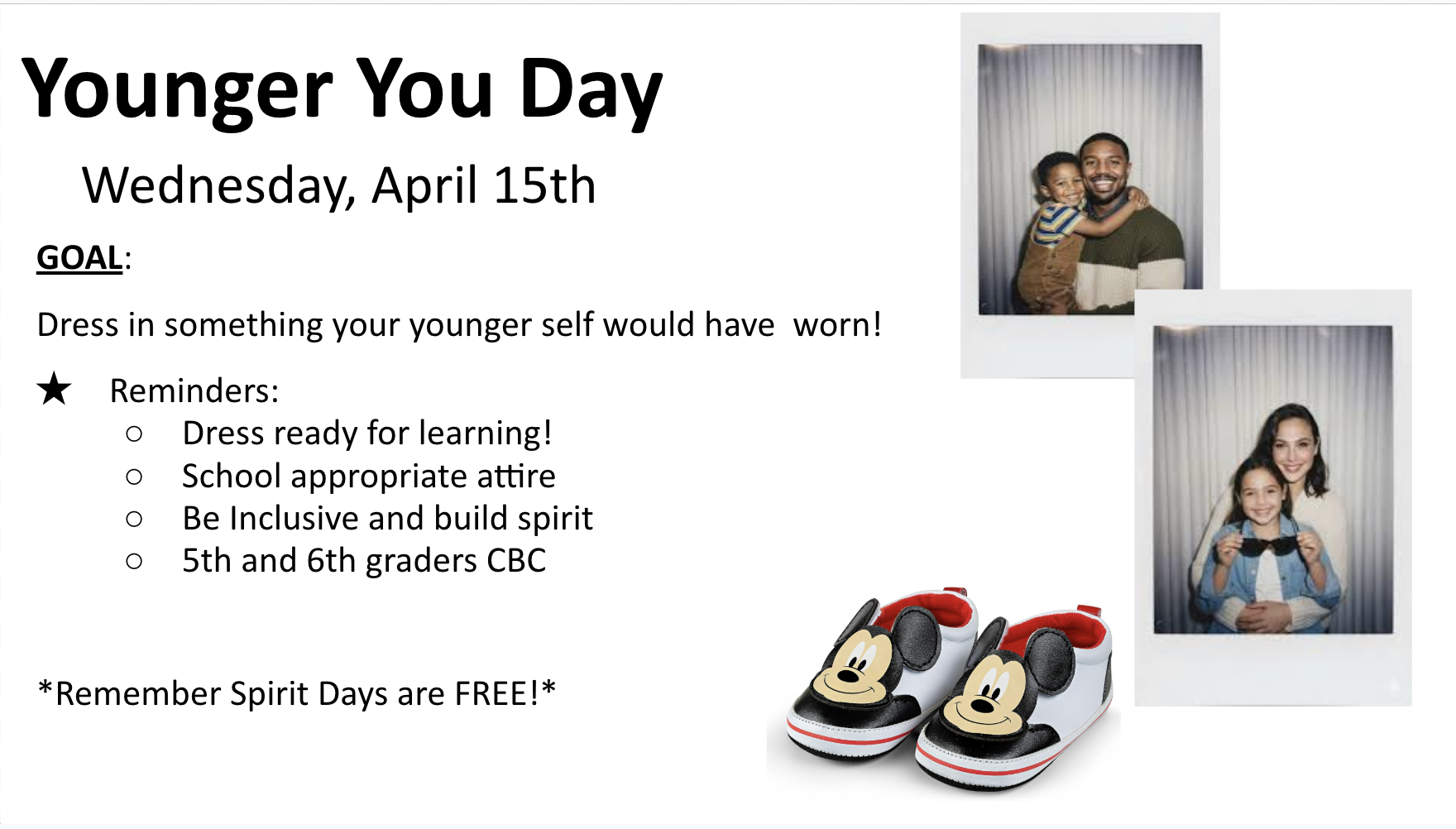 Younger You Day

Wednesday, April 15th

GOAL:

Dress in something your younger self would have worn!

★ Reminders:
○ Dress ready for learning!
○ School appropriate attire
○ Be Inclusive and build spirit
○ 5th and 6th graders CBC

*Remember Spirit Days are FREE!*